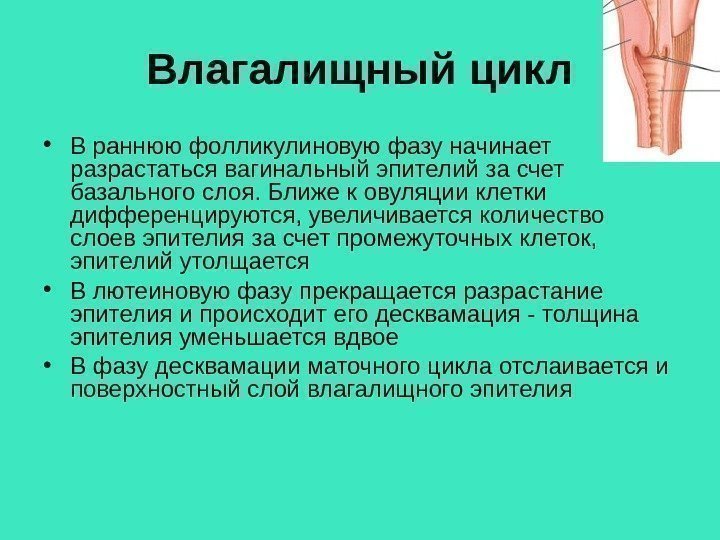 Влагалищный цикл

• В раннюю фолликулиновую фазу начинает разрастаться вагинальный эпителий за счет базального слоя. Ближе к овуляции клетки дифференцируются, увеличивается количество слоев эпителия за счет промежуточных клеток, эпителий утолщается

• В лютеиновую фазу прекращается разрастание эпителия и происходит его десквамация - толщина эпителия уменьшается вдвое

• В фазу десквамации маточного цикла отслаивается и поверхностный слой влагалищного эпителия